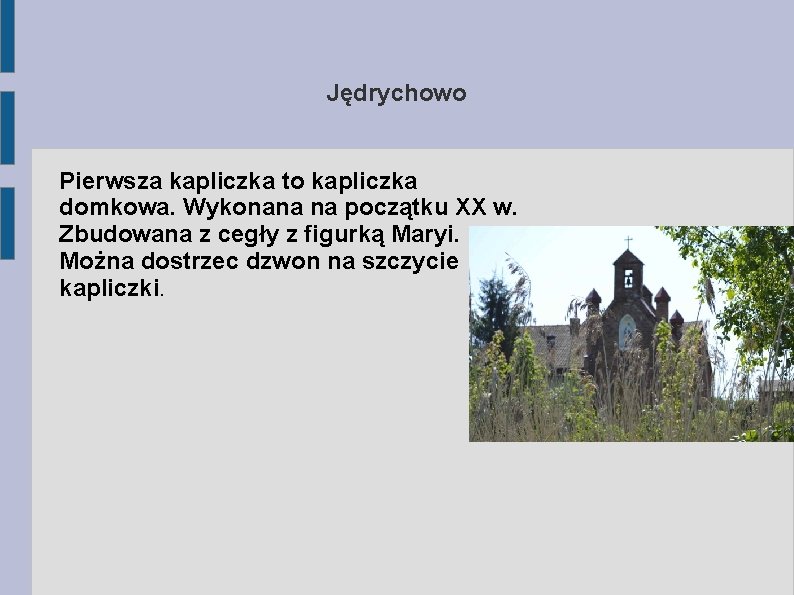 Jędrychowo

Pierwsza kapliczka to kapliczka domkowa. Wykonana na początku XX w. Zbudowana z cegły z figurką Maryi. Można dostrzec dzwon na szczycie kapliczki.